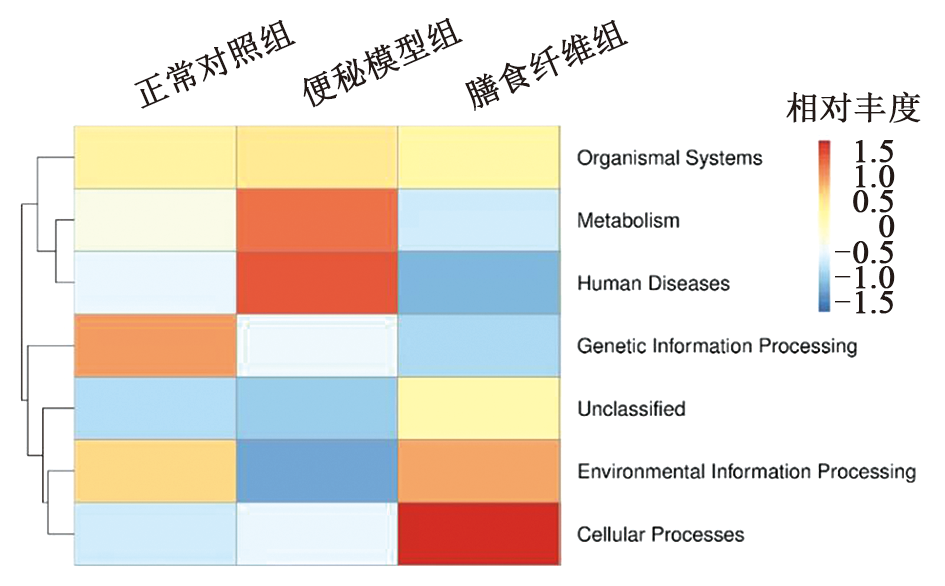 正常对照组
便秘模型组
膳食纤维组

相对丰度
1.5
1.0
0.5
0
−0.5
−1.0
−1.5

Organismal Systems
Metabolism
Human Diseases
Genetic Information Processing
Unclassified
Environmental Information Processing
Cellular Processes